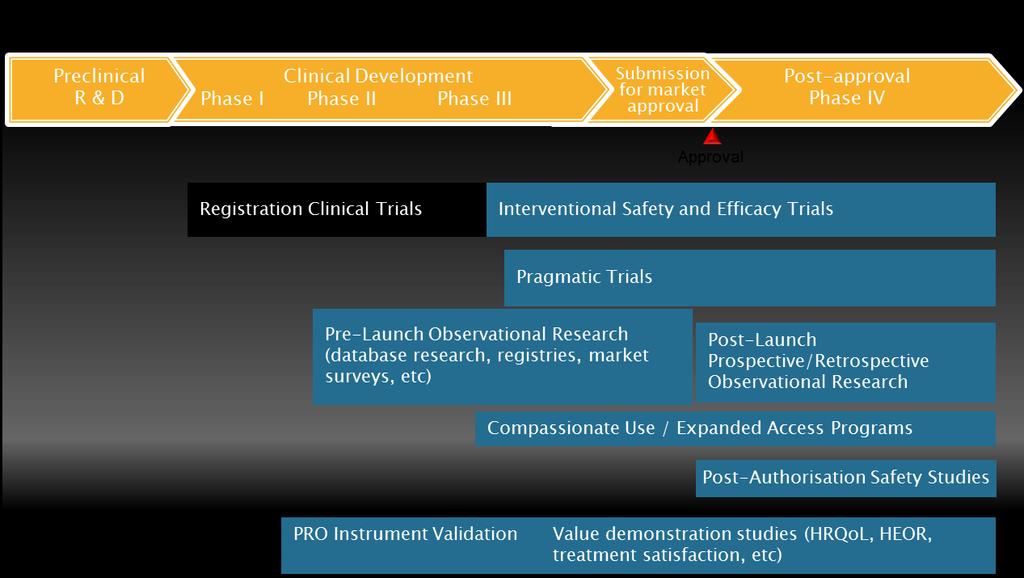 Preclinical R & D

Clinical Development
Phase I Phase II Phase III

Submission for market approval

Post-approval Phase IV

Approval

Registration Clinical Trials

Interventional Safety and Efficacy Trials

Pragmatic Trials

Pre-Launch Observational Research (database research, registries, market surveys, etc)

Post-Launch Prospective/Retrospective Observational Research

Compassionate Use / Expanded Access Programs

Post-Authorisation Safety Studies

PRO Instrument Validation

Value demonstration studies (HRQoL, HEOR, treatment satisfaction, etc)